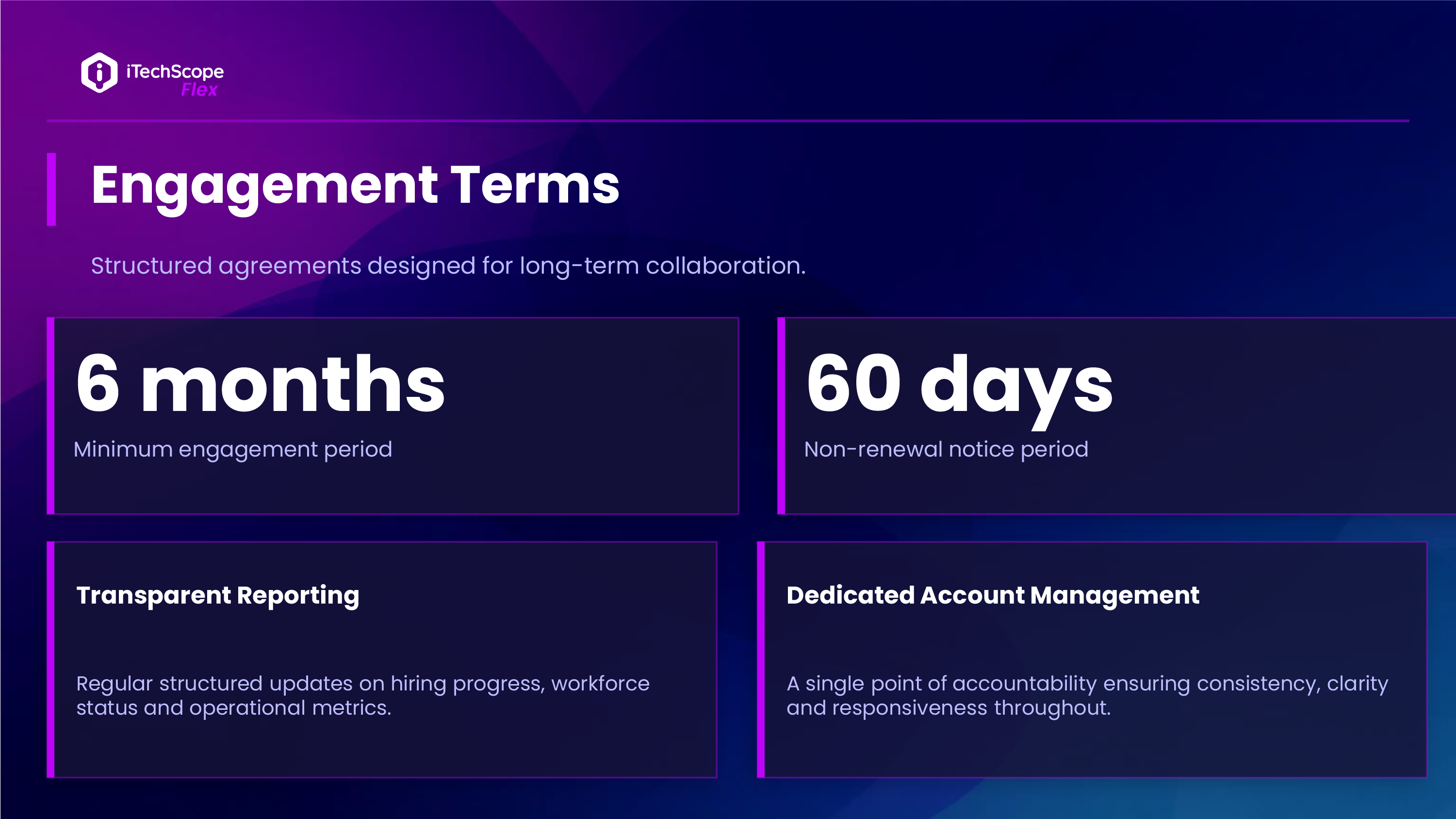 iTechScope
Flex

Engagement Terms

Structured agreements designed for long-term collaboration.

6 months
Minimum engagement period

60 days
Non-renewal notice period

Transparent Reporting

Regular structured updates on hiring progress, workforce status and operational metrics.

Dedicated Account Management

A single point of accountability ensuring consistency, clarity and responsiveness throughout.